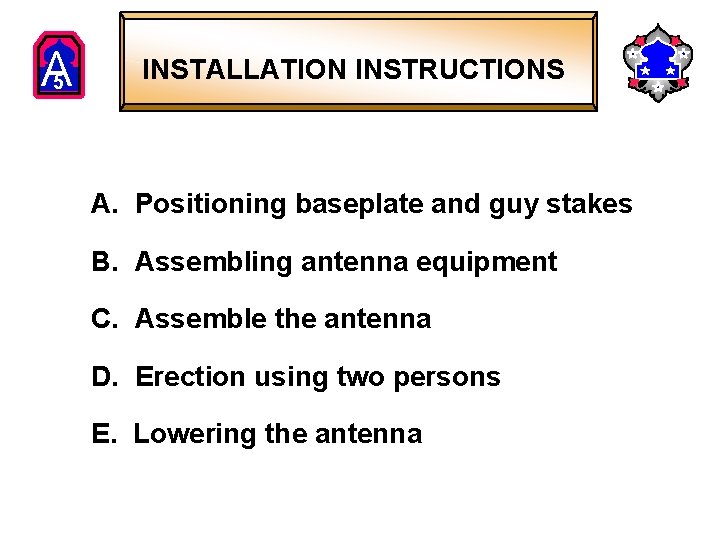 A 5

INSTALLATION INSTRUCTIONS

A. Positioning baseplate and guy stakes

B. Assembling antenna equipment

C. Assemble the antenna

D. Erection using two persons

E. Lowering the antenna